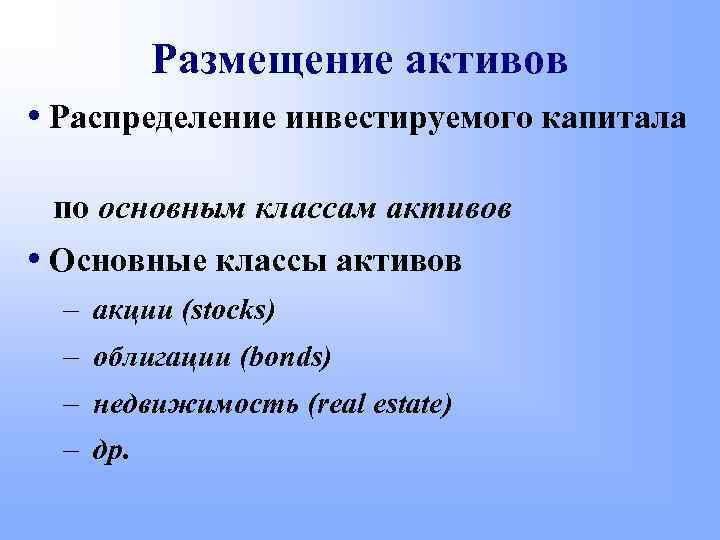 Размещение активов

• Распределение инвестируемого капитала

по основным классам активов

• Основные классы активов

– акции (stocks)

– облигации (bonds)

– недвижимость (real estate)

– др.